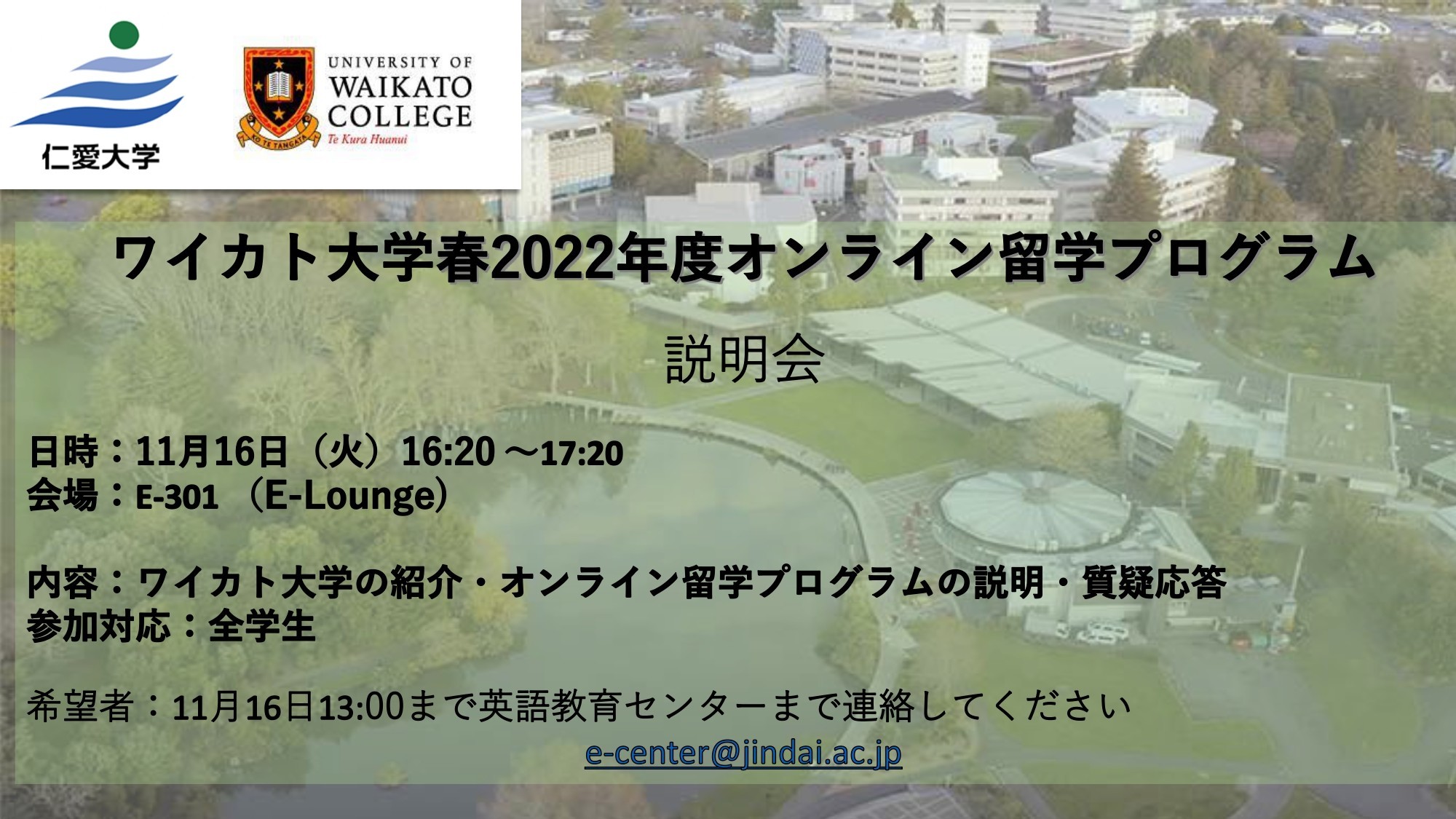 仁愛大学

UNIVERSITY OF WAIKATO COLLEGE
Te Kura Huanui
KO TE TANGATA

ワイカト大学春2022年度オンライン留学プログラム

説明会

日時：11月16日（火）16:20 ～17:20
会場：E-301 （E-Lounge）

内容：ワイカト大学の紹介・オンライン留学プログラムの説明・質疑応答
参加対応：全学生

希望者：11月16日13:00まで英語教育センターまで連絡してください
e-center@jindai.ac.jp